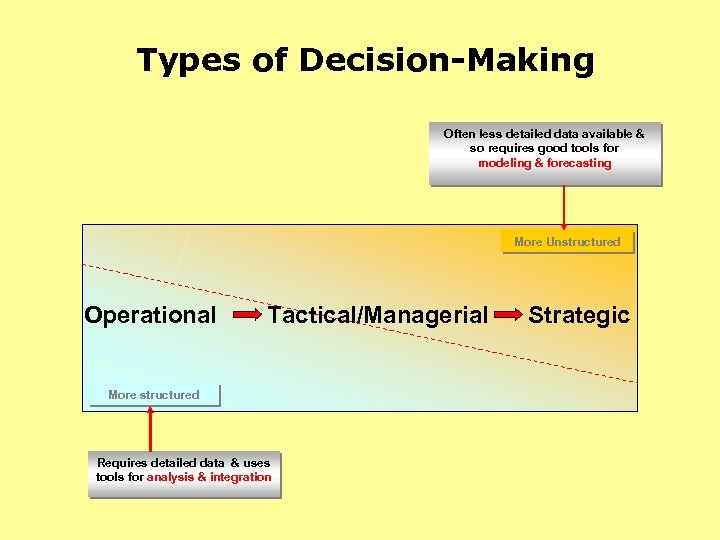 Types of Decision-Making

Often less detailed data available & so requires good tools for modeling & forecasting

More Unstructured

Operational Tactical/Managerial Strategic

More structured

Requires detailed data & uses tools for analysis & integration